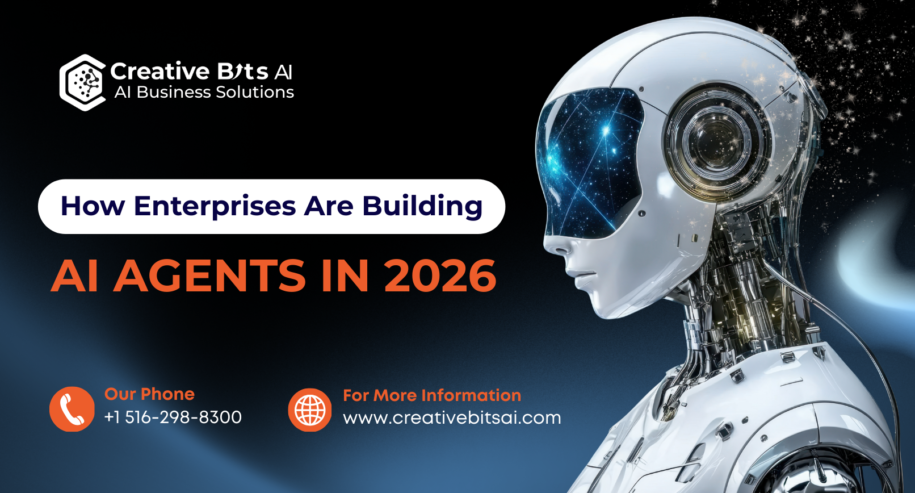 Creative Bits AI
AI Business Solutions

How Enterprises Are Building

AI AGENTS IN 2026

Our Phone
+1 516-298-8300

For More Information
www.creativebitsai.com